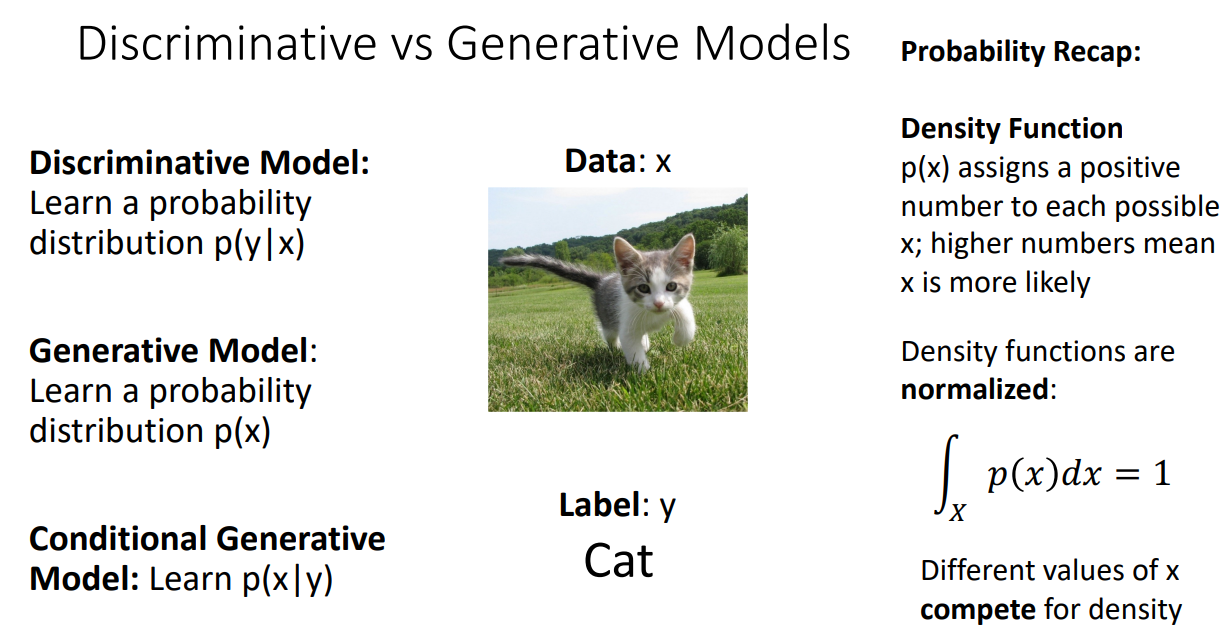 Discriminative vs Generative Models

Discriminative Model: Learn a probability distribution p(y|x)

Generative Model: Learn a probability distribution p(x)

Conditional Generative Model: Learn p(x|y)

Data: x

Label: y
Cat

Probability Recap:

Density Function
p(x) assigns a positive number to each possible x; higher numbers mean x is more likely

Density functions are normalized:

$\int_X p(x)dx = 1$

Different values of x compete for density